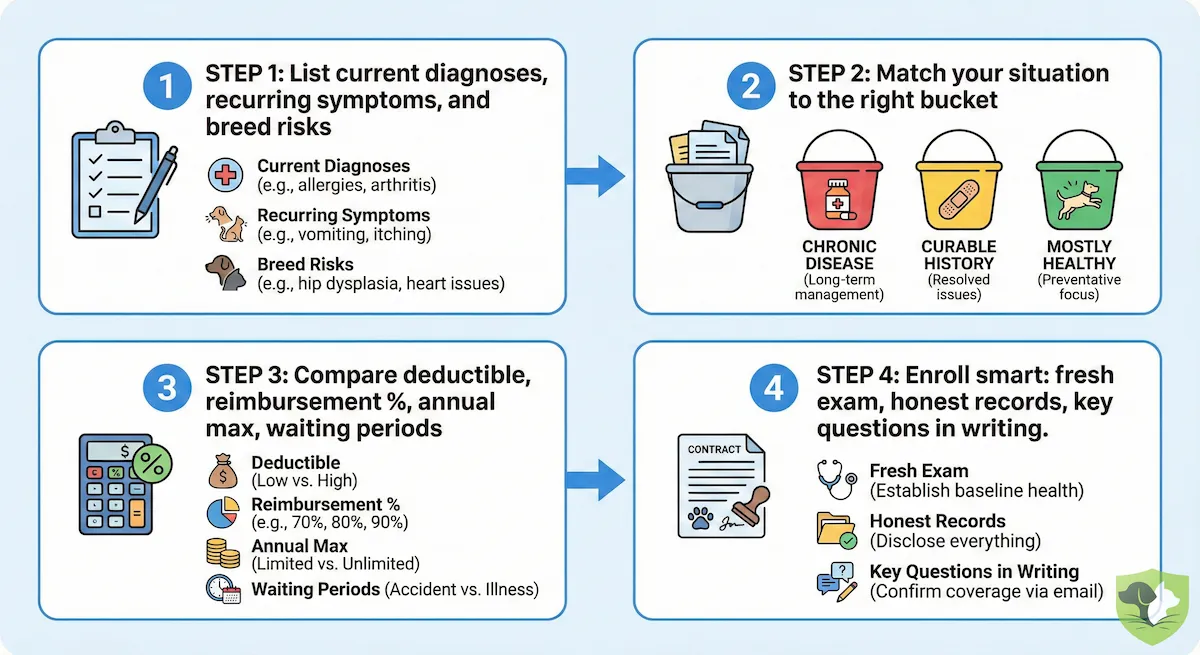 1
STEP 1: List current diagnoses, recurring symptoms, and breed risks

Current Diagnoses
(e.g., allergies, arthritis)

Recurring Symptoms
(e.g., vomiting, itching)

Breed Risks
(e.g., hip dysplasia, heart issues)

2
STEP 2: Match your situation to the right bucket

CHRONIC DISEASE
(Long-term management)

CURABLE HISTORY
(Resolved issues)

MOSTLY HEALTHY
(Preventative focus)

3
STEP 3: Compare deductible, reimbursement %, annual max, waiting periods

$
%

Deductible
(Low vs. High)

Reimbursement %
(e.g., 70%, 80%, 90%)

Annual Max
(Limited vs. Unlimited)

Waiting Periods (Accident vs. Illness)

4
STEP 4: Enroll smart: fresh exam, honest records, key questions in writing.

CONTRACT

Fresh Exam
(Establish baseline health)

Honest Records
(Disclose everything)

Key Questions in Writing
(Confirm coverage via email)